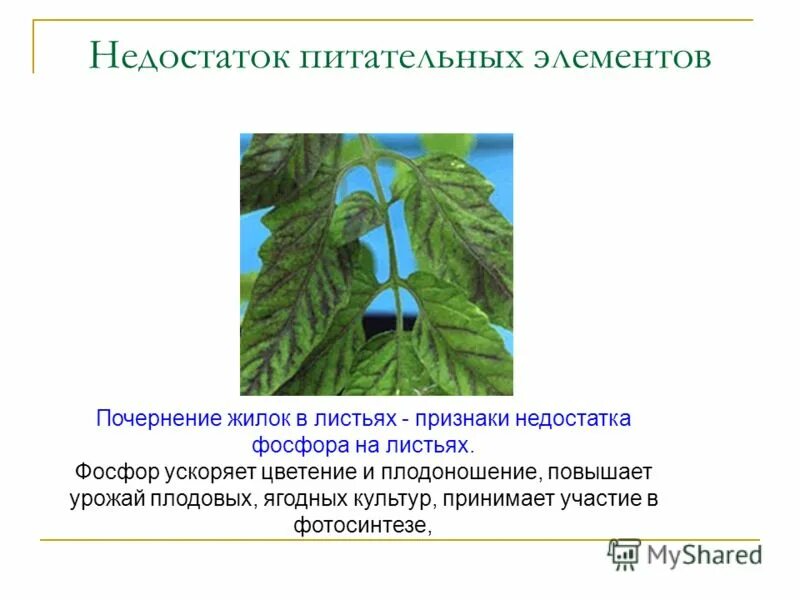 Недостаток питательных элементов

Почернение жилок в листьях - признаки недостатка фосфора на листьях.
Фосфор ускоряет цветение и плодоношение, повышает урожай плодовых, ягодных культур, принимает участие в фотосинтезе,

MyShared